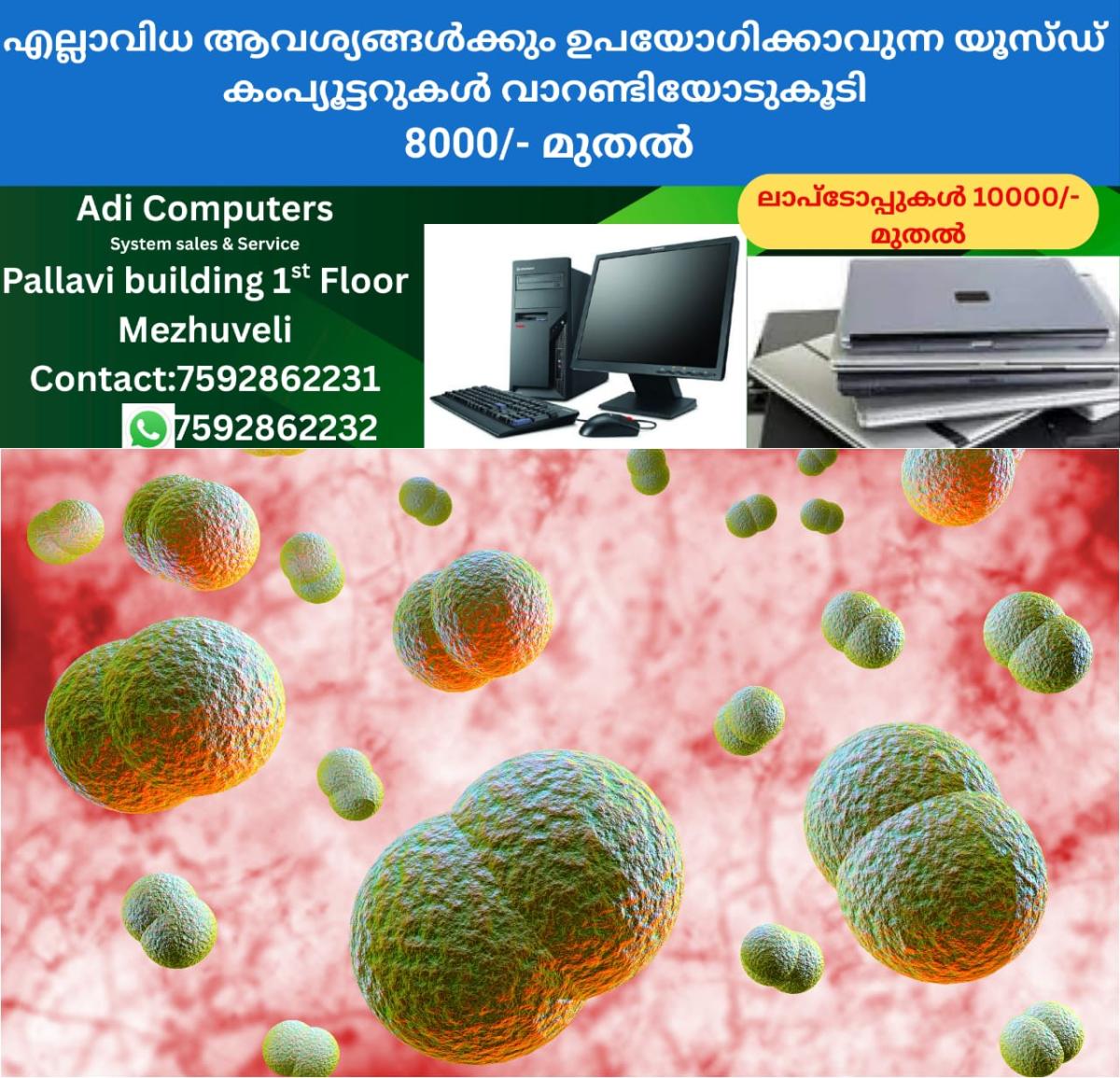 എല്ലാവിധ ആവശ്യങ്ങൾക്കും ഉപയോഗിക്കാവുന്ന യൂസ്ഡ് കംപ്യൂട്ടറുകൾ വാറണ്ടിയോടുകൂടി
8000/- മുതൽ

Adi Computers
System sales & Service
Pallavi building 1$^{st}$ Floor
Mezhuveli
Contact:7592862231
7592862232

ലാപ്ടോപ്പുകൾ 10000/- മുതൽ